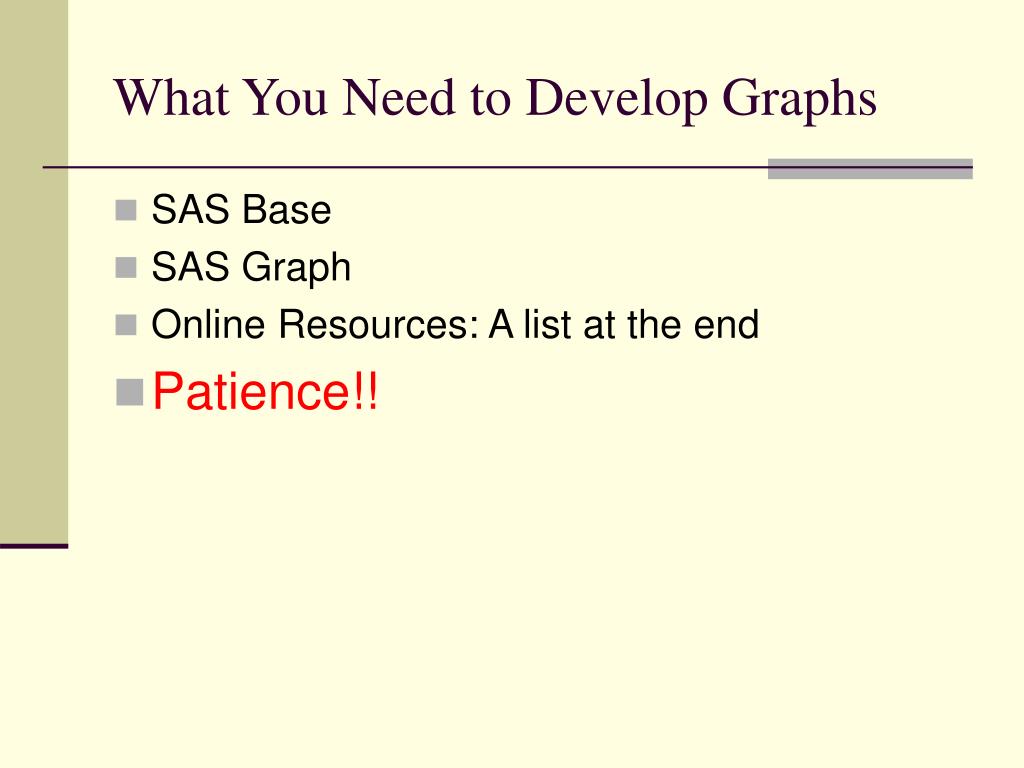 What You Need to Develop Graphs

- SAS Base
- SAS Graph
- Online Resources: A list at the end
- Patience!!